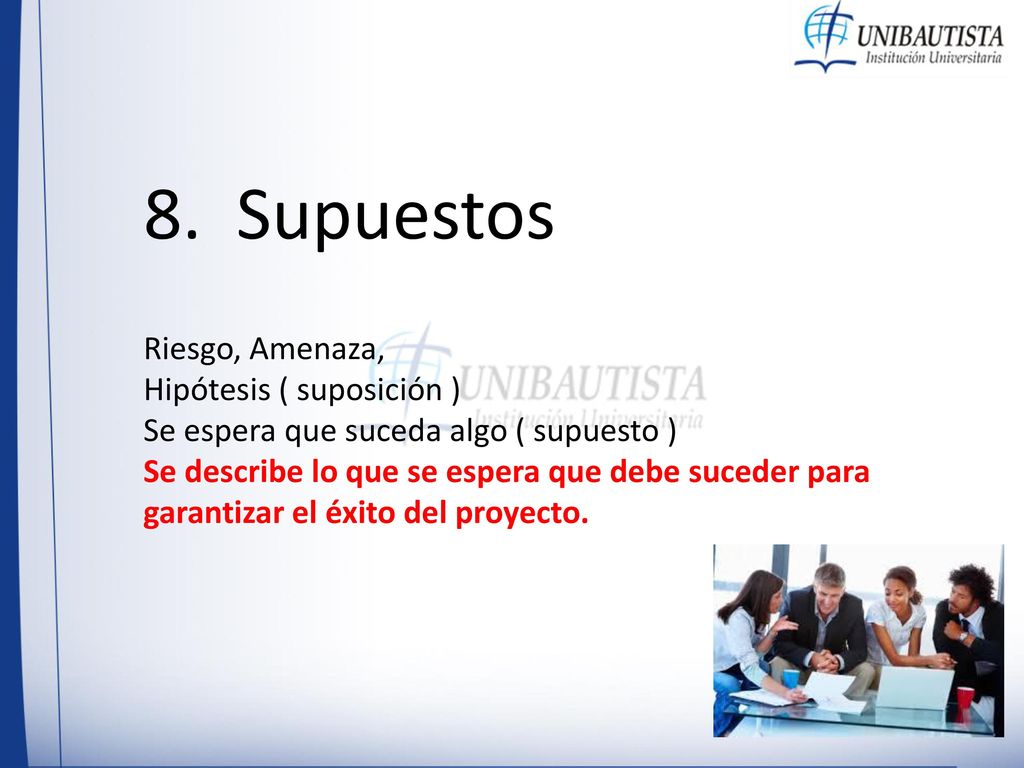 UNIBAUTISTA
Institución Universitaria

8. Supuestos

Riesgo, Amenaza,
Hipótesis ( suposición )
Se espera que suceda algo ( supuesto )
Se describe lo que se espera que debe suceder para garantizar el éxito del proyecto.

UNIBAUTISTA
Institución Universitaria